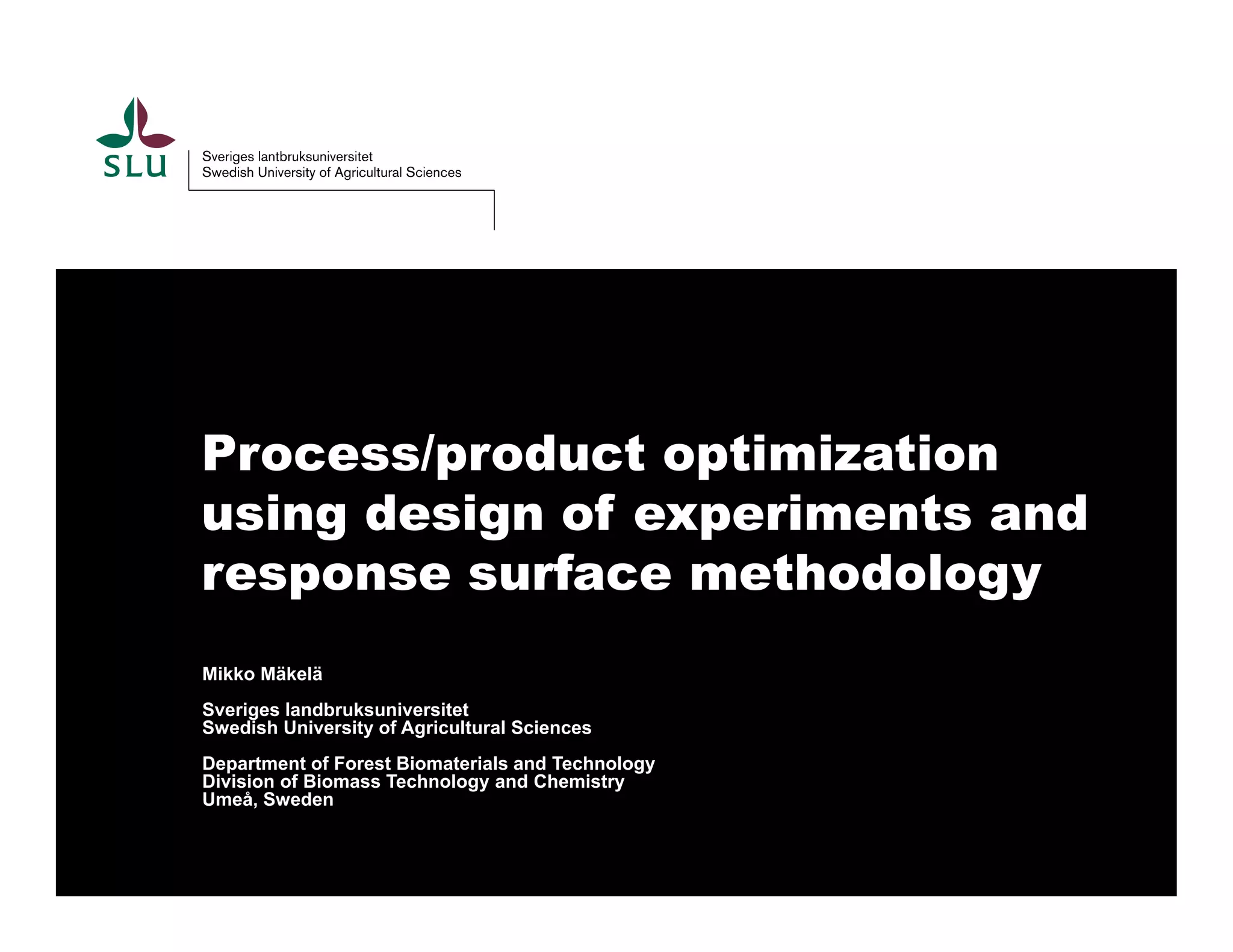 SLU

Sveriges lantbruksuniversitet
Swedish University of Agricultural Sciences

Process/product optimization using design of experiments and response surface methodology

Mikko Mäkelä

Sveriges landbruksuniversitet
Swedish University of Agricultural Sciences

Department of Forest Biomaterials and Technology
Division of Biomass Technology and Chemistry
Umeå, Sweden